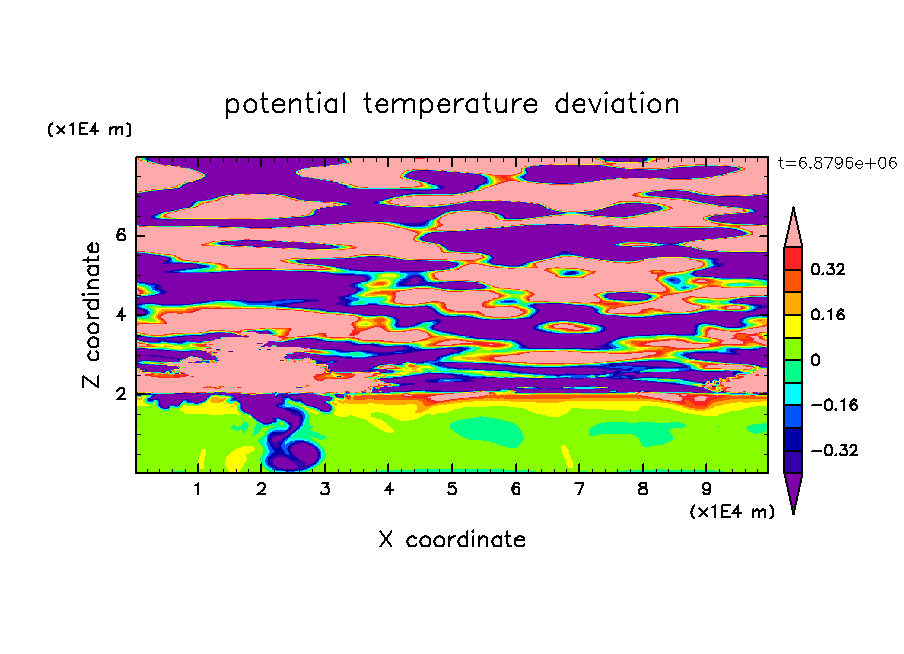 potential temperature deviation

(x1E4 m)

t=6.8796e+06

Z coordinate

6
4
2

0.32
0.16
0
−0.16
−0.32

1 2 3 4 5 6 7 8 9

(x1E4 m)

X coordinate